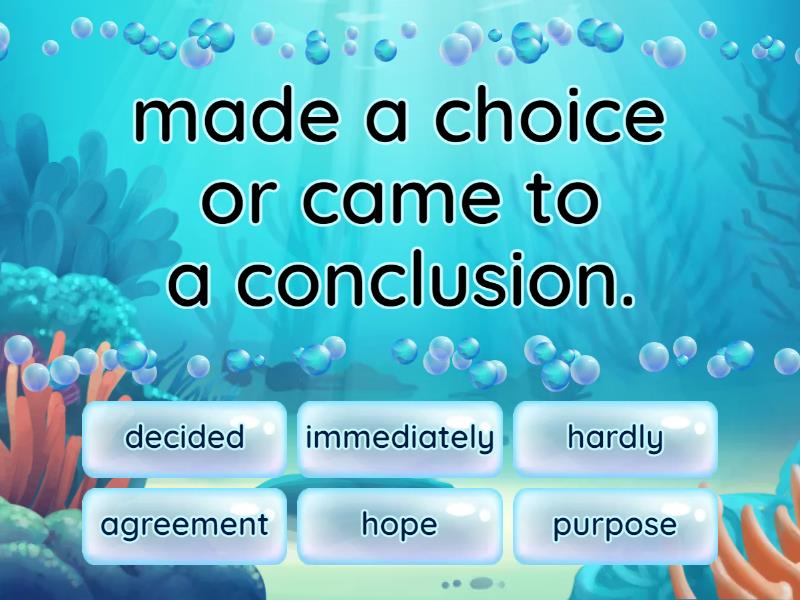 made a choice or came to a conclusion.

decided
immediately
hardly
agreement
hope
purpose